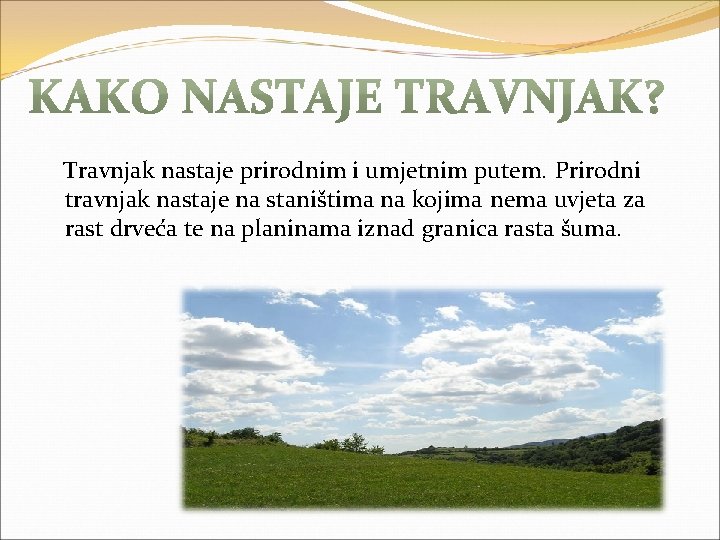 KAKO NASTAJE TRAVNJAK?

Travnjak nastaje prirodnim i umjetnim putem. Prirodni travnjak nastaje na staništima na kojima nema uvjeta za rast drveća te na planinama iznad granica rasta šuma.